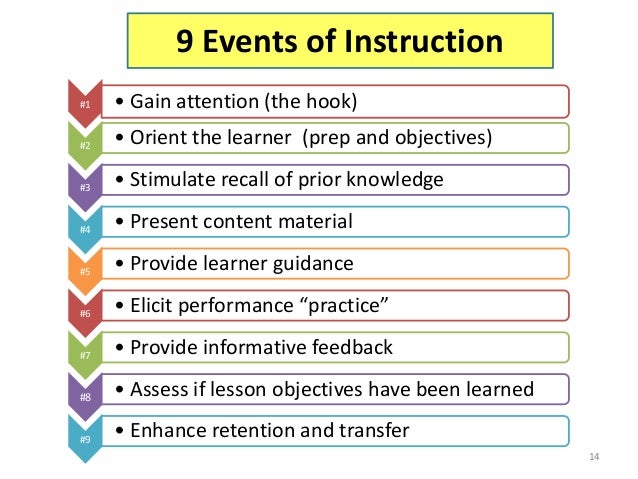 9 Events of Instruction

#1
• Gain attention (the hook)

#2
• Orient the learner (prep and objectives)

#3
• Stimulate recall of prior knowledge

#4
• Present content material

#5
• Provide learner guidance

#6
• Elicit performance “practice”

#7
• Provide informative feedback

#8
• Assess if lesson objectives have been learned

#9
• Enhance retention and transfer

14